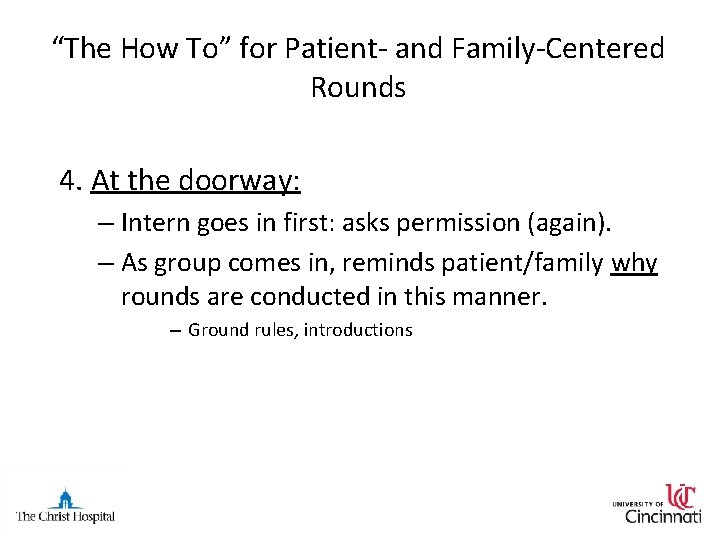 “The How To” for Patient- and Family-Centered Rounds

4. At the doorway:

– Intern goes in first: asks permission (again).

– As group comes in, reminds patient/family why rounds are conducted in this manner.

– Ground rules, introductions

The Christ Hospital

UNIVERSITY OF UC Cincinnati